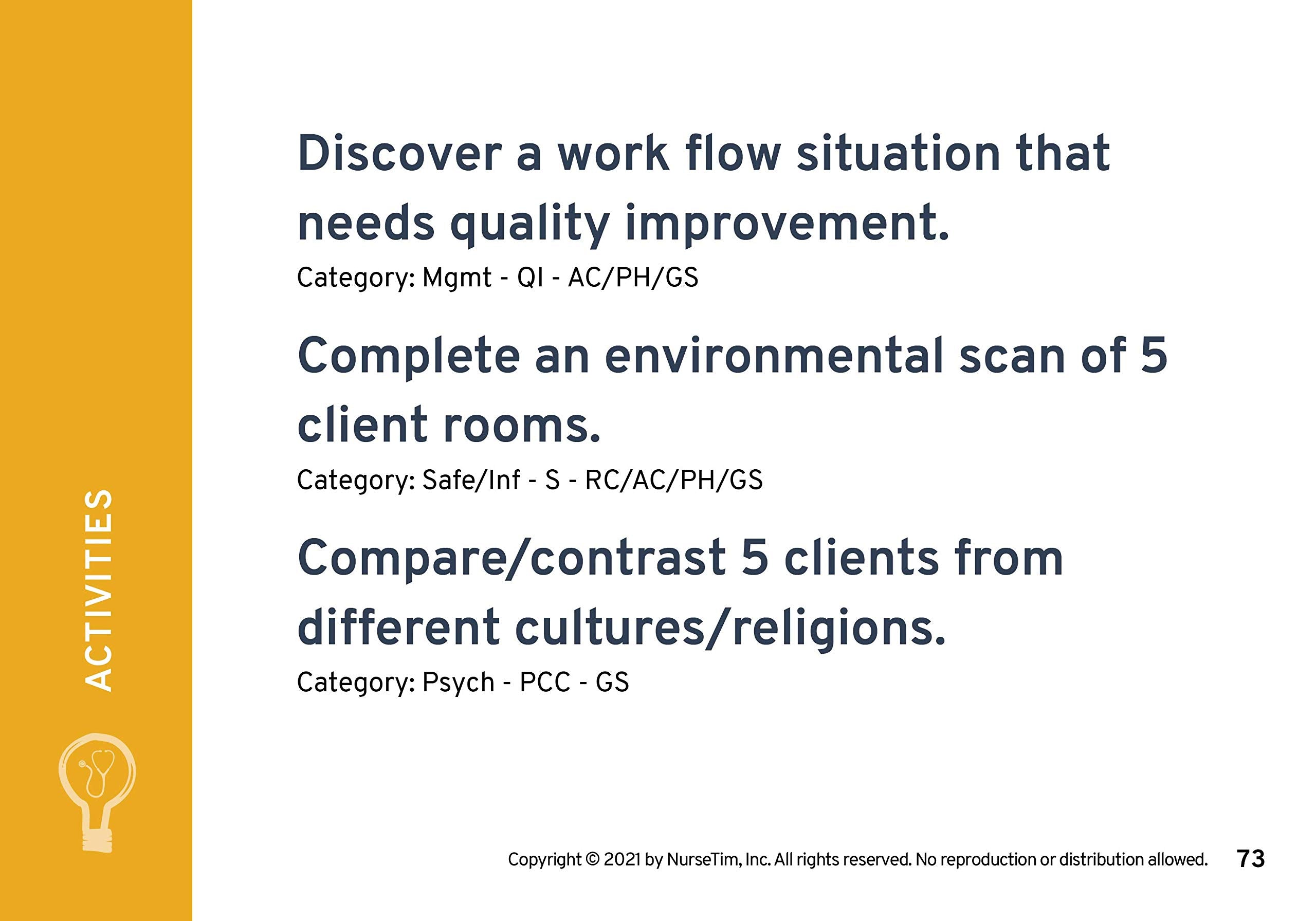 ACTIVITIES

Discover a work flow situation that needs quality improvement.

Category: Mgmt - QI - AC/PH/GS

Complete an environmental scan of 5 client rooms.

Category: Safe/Inf - S - RC/AC/PH/GS

Compare/contrast 5 clients from different cultures/religions.

Category: Psych - PCC - GS

Copyright © 2021 by NurseTim, Inc. All rights reserved. No reproduction or distribution allowed. 73